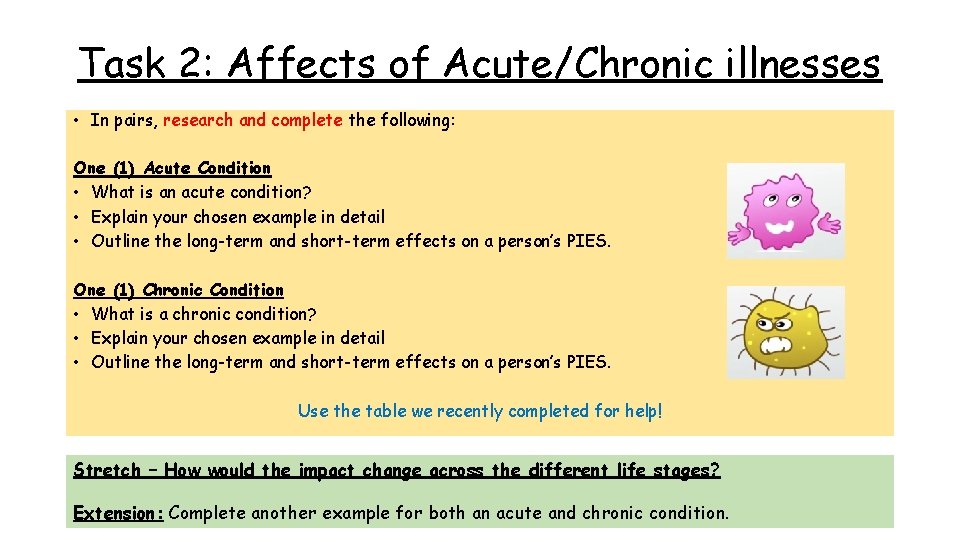 Task 2: Affects of Acute/Chronic illnesses

• In pairs, research and complete the following:

One (1) Acute Condition
• What is an acute condition?
• Explain your chosen example in detail
• Outline the long-term and short-term effects on a person's PIES.

One (1) Chronic Condition
• What is a chronic condition?
• Explain your chosen example in detail
• Outline the long-term and short-term effects on a person's PIES.

Use the table we recently completed for help!

Stretch – How would the impact change across the different life stages?

Extension: Complete another example for both an acute and chronic condition.